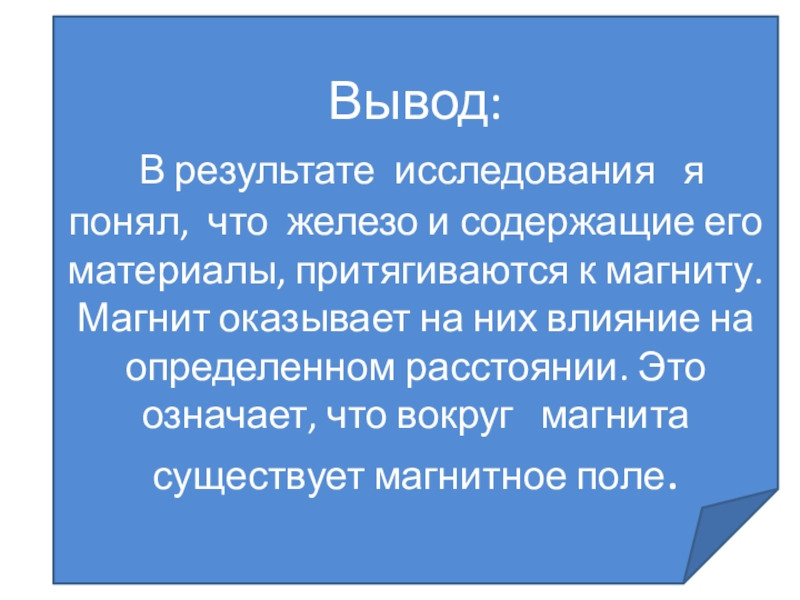 Вывод:

В результате исследования я понял, что железо и содержащие его материалы, притягиваются к магниту. Магнит оказывает на них влияние на определенном расстоянии. Это означает, что вокруг магнита существует магнитное поле.